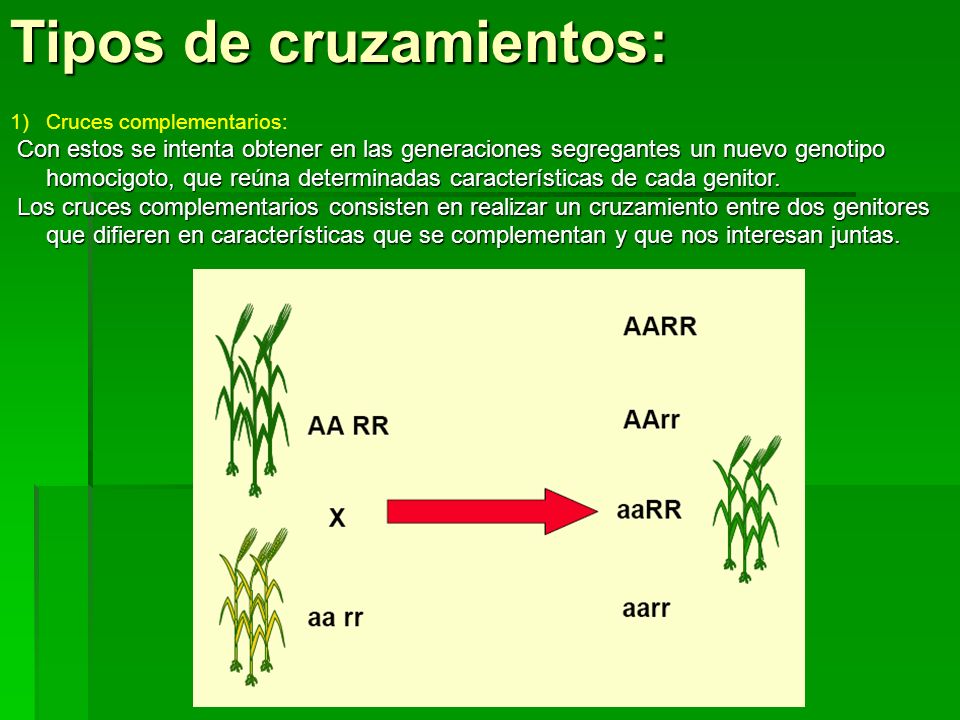 Tipos de cruzamientos:

1) Cruces complementarios:

Con estos se intenta obtener en las generaciones segregantes un nuevo genotipo homocigoto, que reúna determinadas características de cada genitor.

Los cruces complementarios consisten en realizar un cruzamiento entre dos genitores que difieren en características que se complementan y que nos interesan juntas.

AA RR

X

aa rr

AARR

AArr

aaRR

aarr